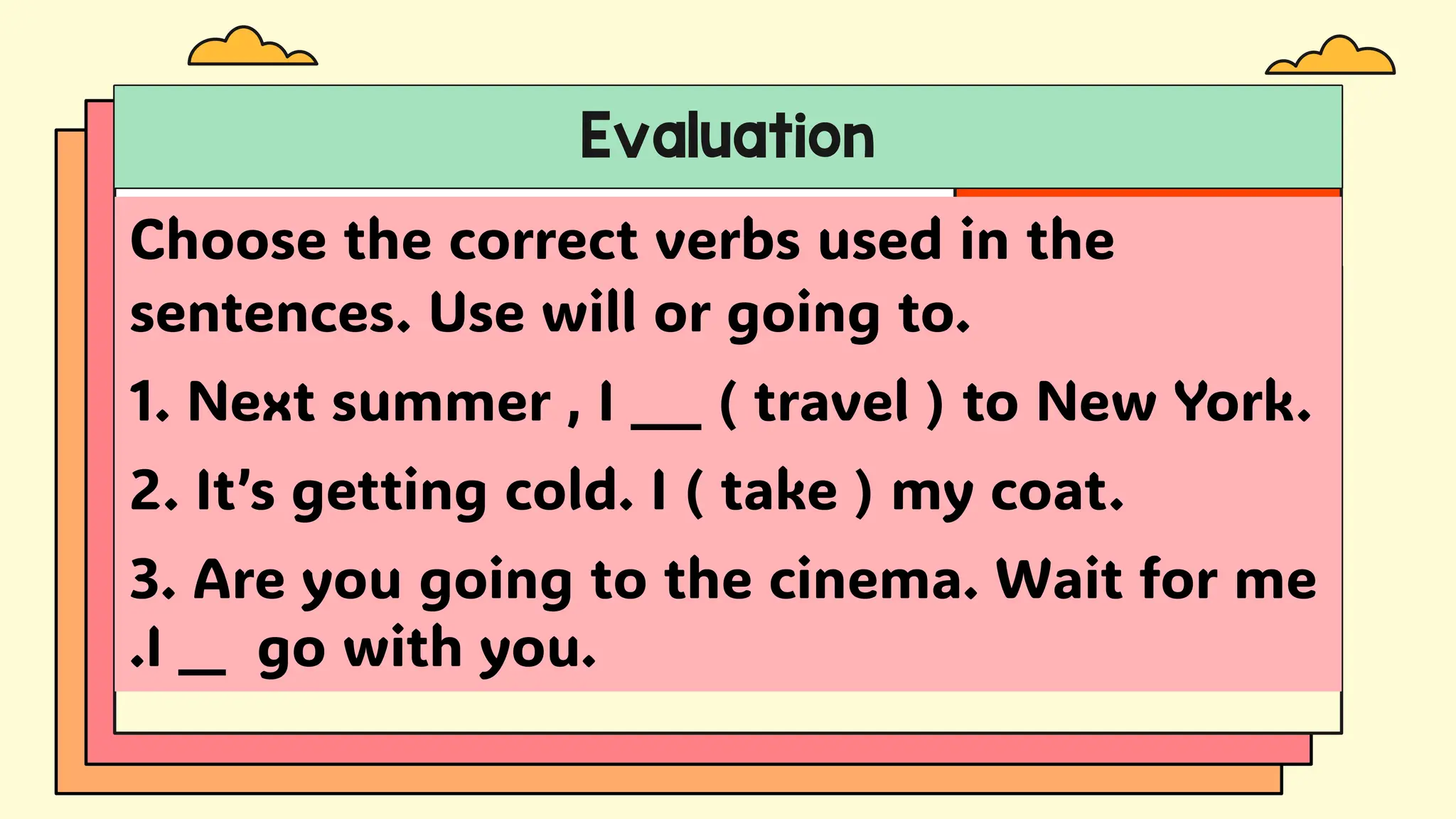 Evaluation

Choose the correct verbs used in the sentences. Use will or going to.

1. Next summer , I ___ ( travel ) to New York.

2. It's getting cold. I ( take ) my coat.

3. Are you going to the cinema. Wait for me .I __ go with you.